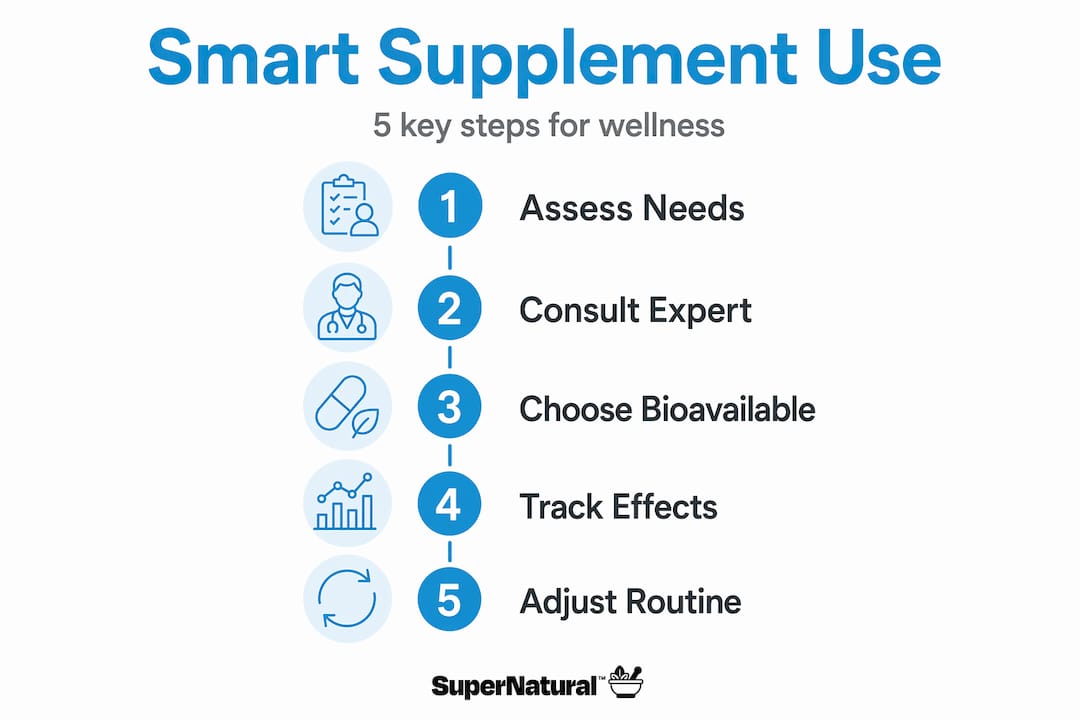 Smart Supplement Use

5 key steps for wellness

1 Assess Needs

2 Consult Expert

3 Choose Bioavailable

4 Track Effects

5 Adjust Routine

SuperNatural™